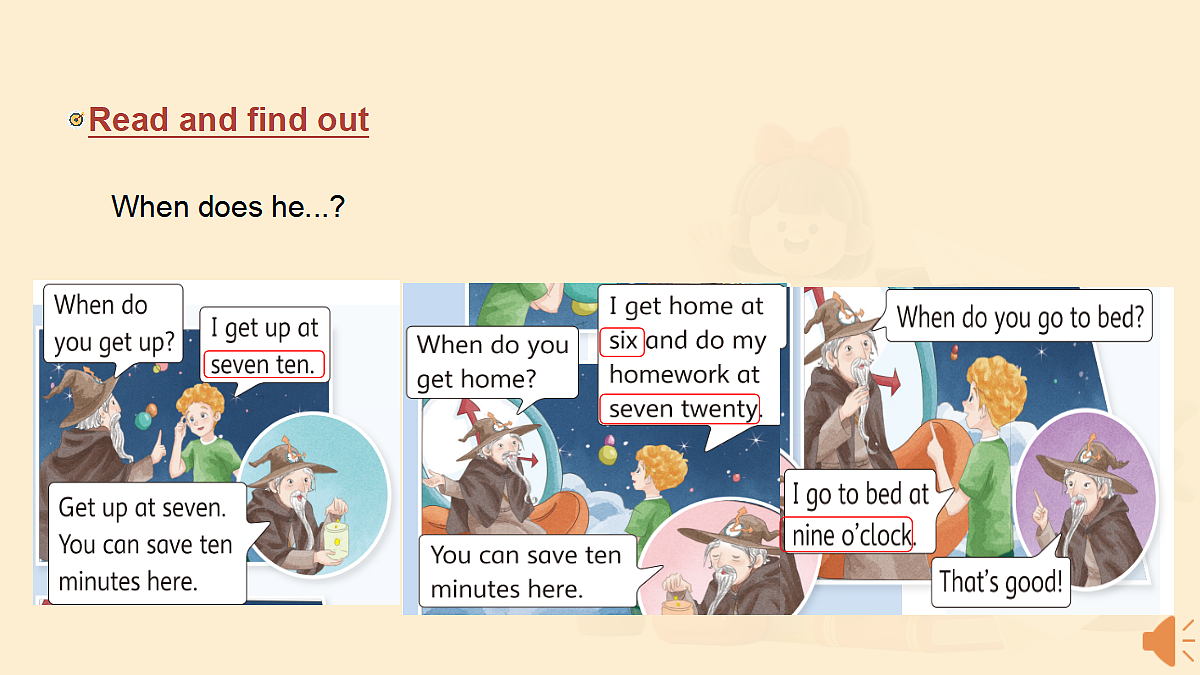 Read and find out

When does he...?

When do you get up?

I get up at seven ten.

Get up at seven. You can save ten minutes here.

When do you get home?

I get home at six and do my homework at seven twenty.

You can save ten minutes here.

When do you go to bed?

I go to bed at nine o'clock.

That's good!